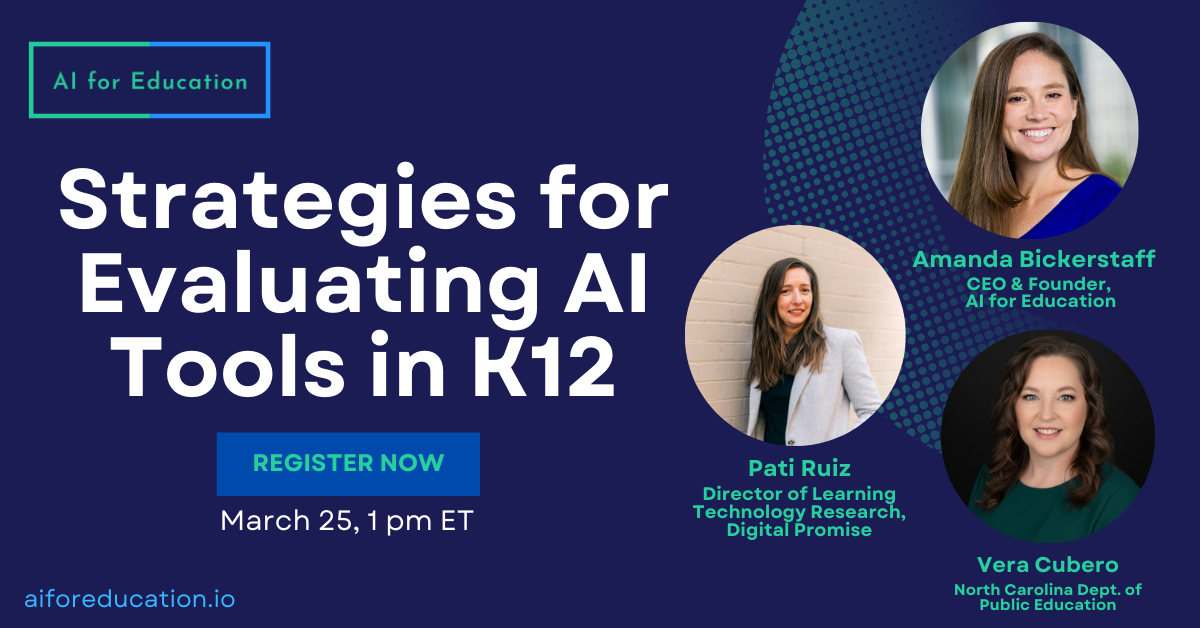 AI for Education

Strategies for Evaluating AI Tools in K12

REGISTER NOW

March 25, 1 pm ET

aiforeducation.io

Amanda Bickerstaff
CEO & Founder,
AI for Education

Pati Ruiz
Director of Learning Technology Research,
Digital Promise

Vera Cubero
North Carolina Dept. of Public Education